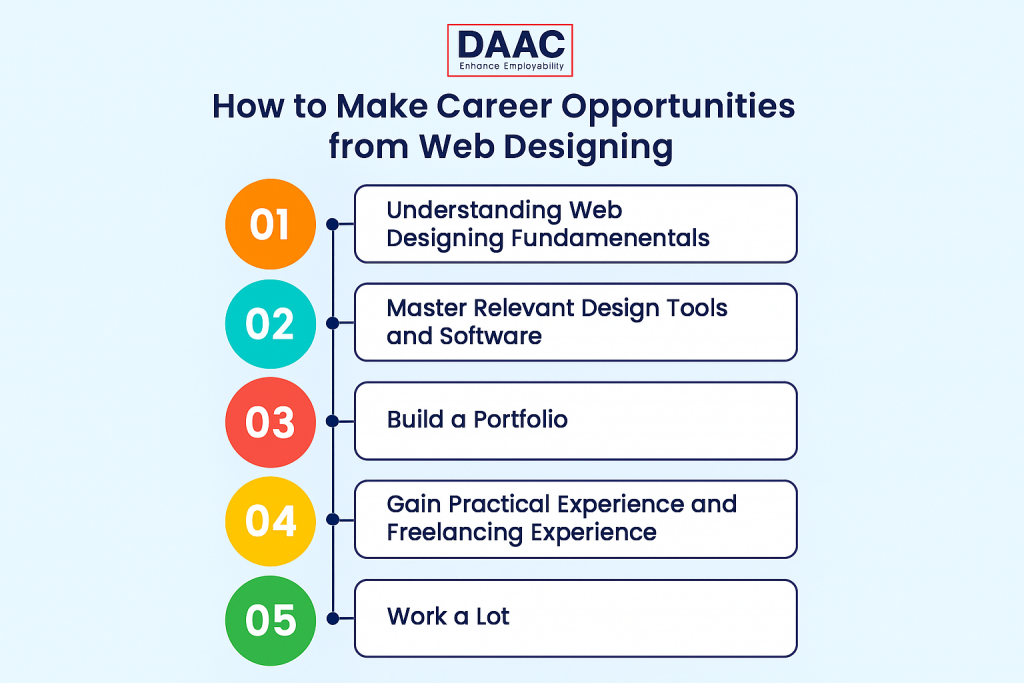 DAAC
Enhance Employability

How to Make Career Opportunities from Web Designing

01 Understanding Web Designing Fundamenentals

02 Master Relevant Design Tools and Software

03 Build a Portfolio

04 Gain Practical Experience and Freelancing Experience

05 Work a Lot